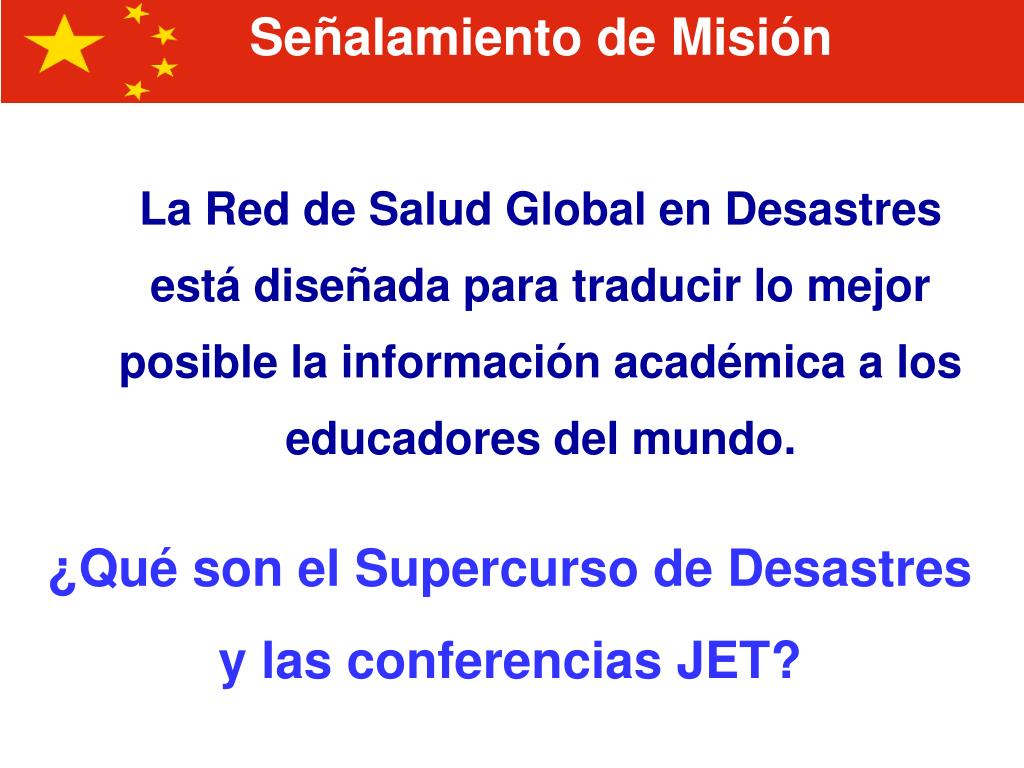 Señalamiento de Misión

La Red de Salud Global en Desastres está diseñada para traducir lo mejor posible la información académica a los educadores del mundo.

¿Qué son el Supercurso de Desastres y las conferencias JET?